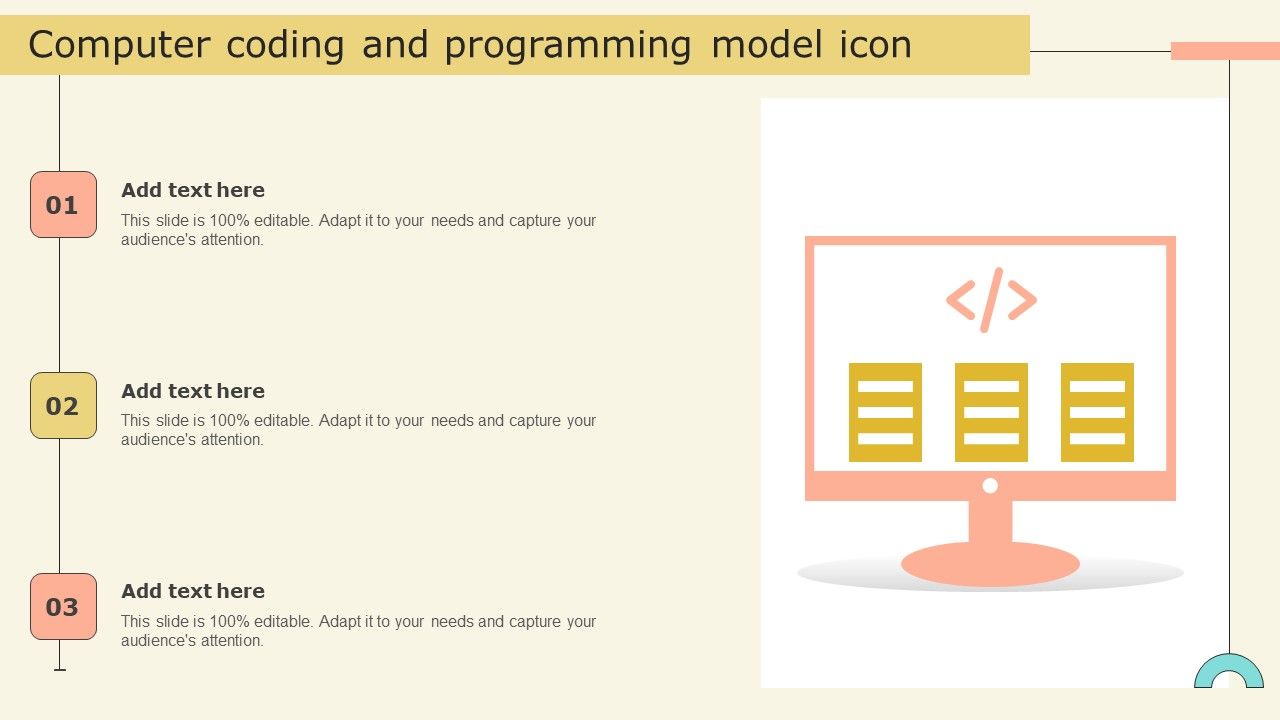 Computer coding and programming model icon

01

Add text here

This slide is 100% editable. Adapt it to your needs and capture your audience's attention.

02

Add text here

This slide is 100% editable. Adapt it to your needs and capture your audience's attention.

03

Add text here

This slide is 100% editable. Adapt it to your needs and capture your audience's attention.

</>